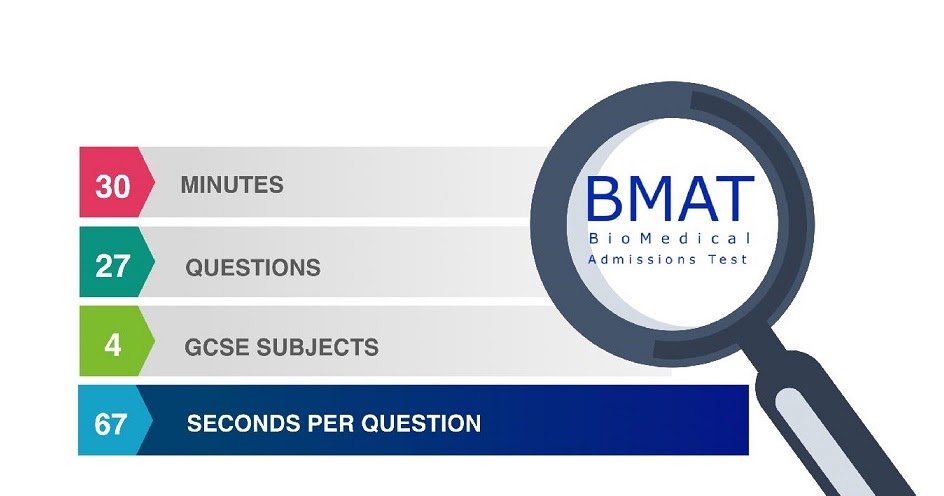 30 MINUTES

27 QUESTIONS

4 GCSE SUBJECTS

67 SECONDS PER QUESTION

BMAT
BioMedical
Admissions Test